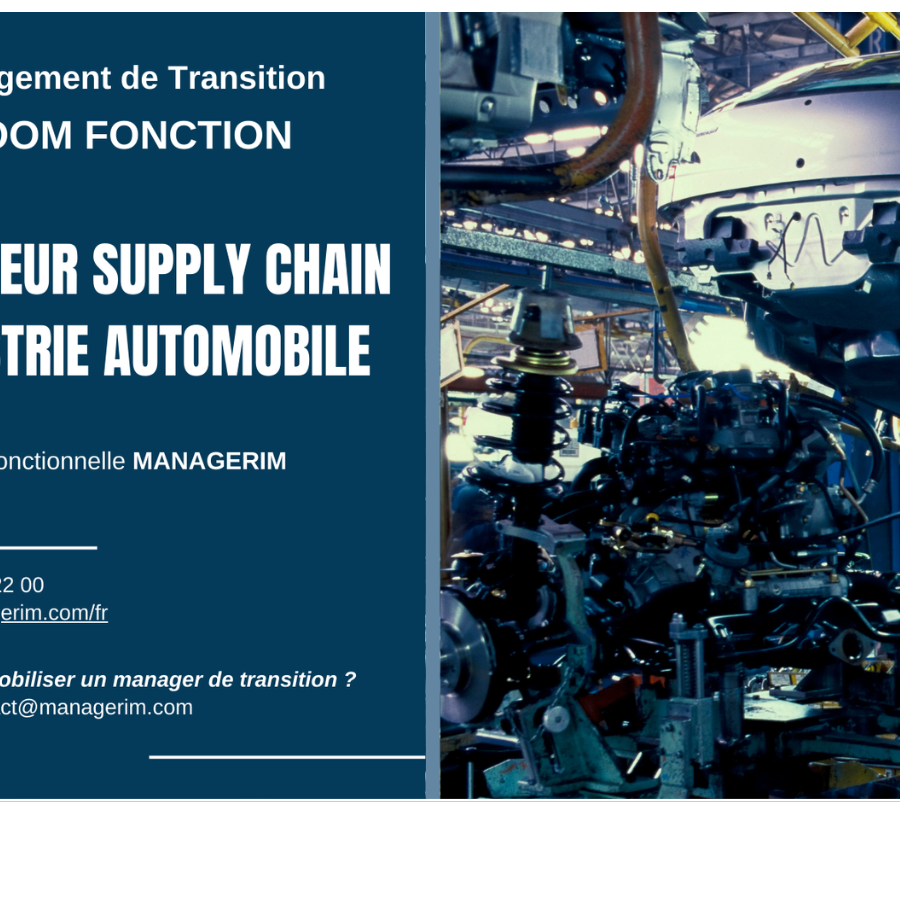 gement de Transition
OOM FONCTION

EUR SUPPLY CHAIN
TRIE AUTOMOBILE

onctionnelle MANAGERIM

22 00
erim.com/fr

obiliser un manager de transition ?
ct@managerim.com